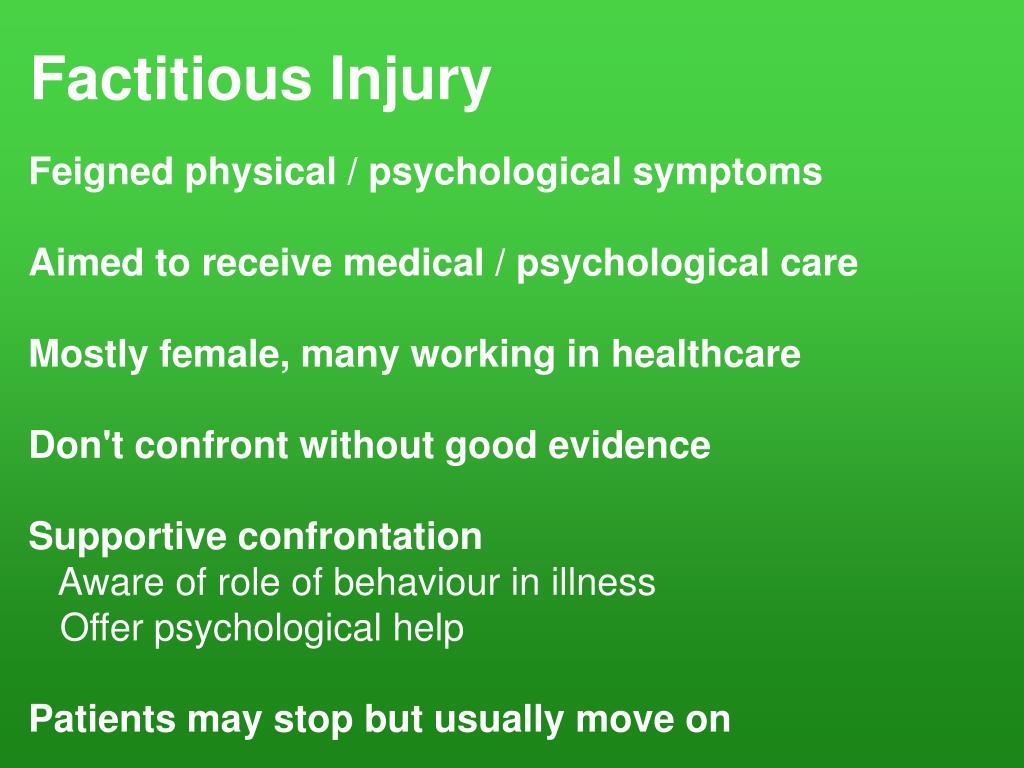 Factitious Injury

Feigned physical / psychological symptoms

Aimed to receive medical / psychological care

Mostly female, many working in healthcare

Don't confront without good evidence

Supportive confrontation
Aware of role of behaviour in illness
Offer psychological help

Patients may stop but usually move on